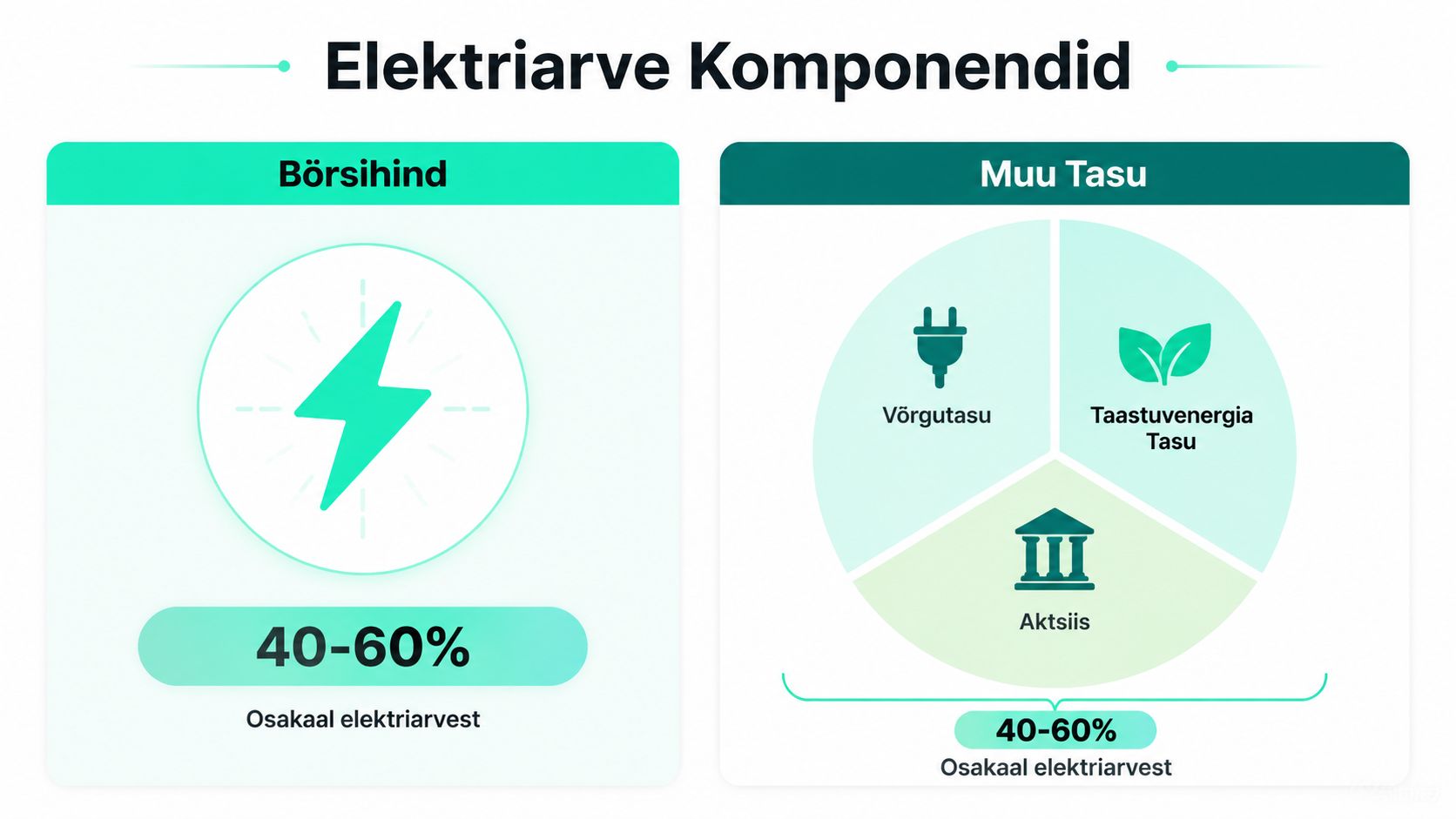 Elektriarve Komponendid

Börsihind

40-60%

Osakaal elektriarvest

Muu Tasu

Võrgutasu

Taastuvenergia Tasu

Aktsiis

40-60%

Osakaal elektriarvest